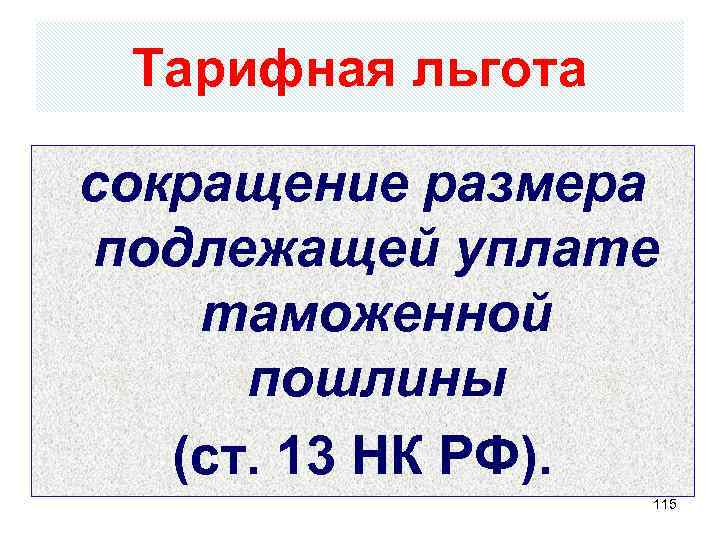 Тарифная льгота

сокращение размера подлежащей уплате таможенной пошлины (ст. 13 НК РФ).

115